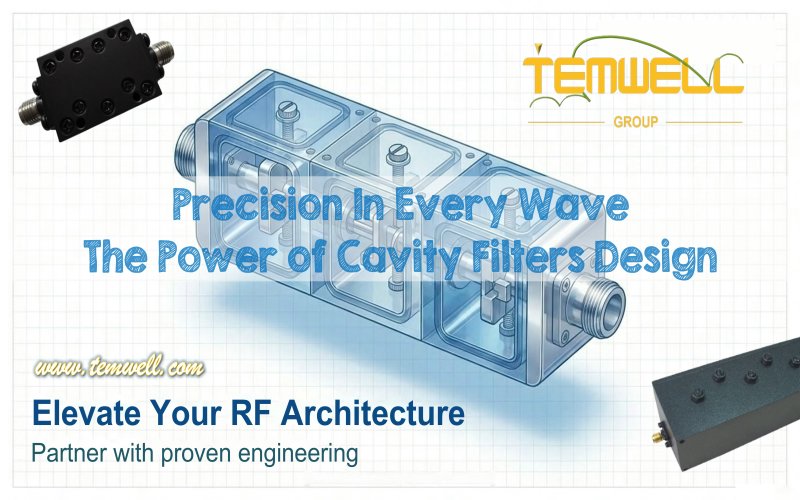 TEMWELL
GROUP

Precision In Every Wave
The Power of Cavity Filters Design

www.temwell.com

Elevate Your RF Architecture
Partner with proven engineering